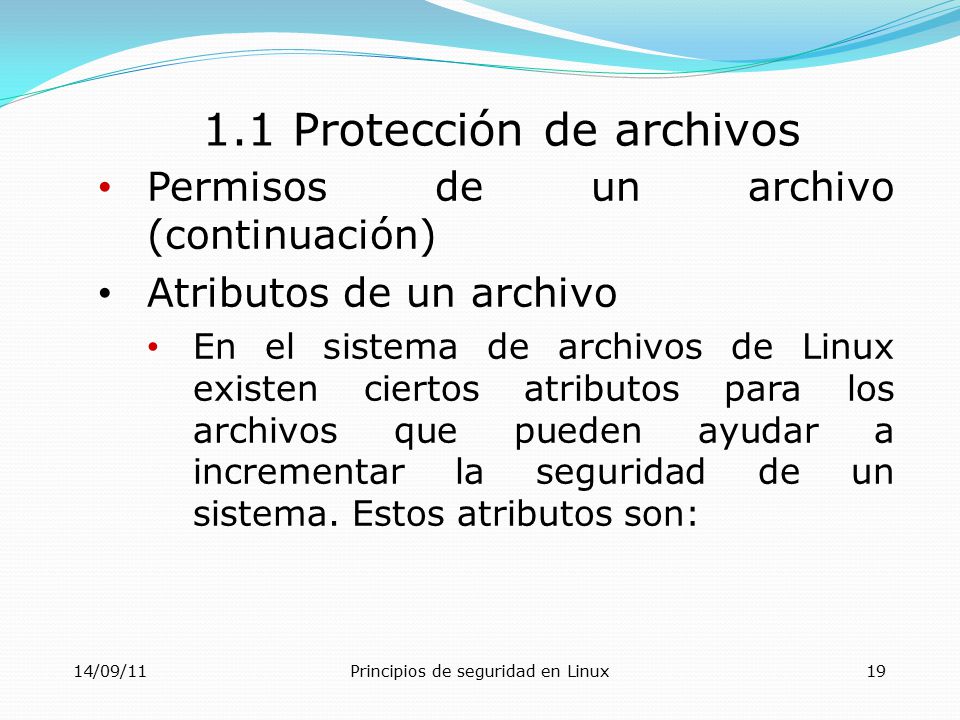 1.1 Protección de archivos

• Permisos de un archivo (continuación)

• Atributos de un archivo

• En el sistema de archivos de Linux existen ciertos atributos para los archivos que pueden ayudar a incrementar la seguridad de un sistema. Estos atributos son:

14/09/11

Principios de seguridad en Linux

19